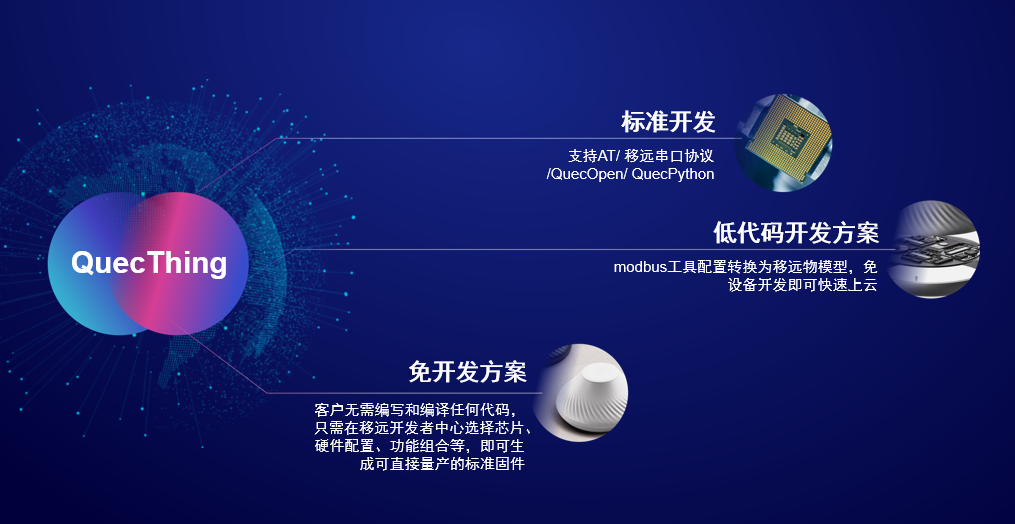 QuecThing

标准开发

支持AT/ 移远串口协议 /QuecOpen/ QuecPython

低代码开发方案

modbus工具配置转换为移远物模型，免设备开发即可快速上云

免开发方案

客户无需编写和编译任何代码，只需在移远开发者中心选择芯片、硬件配置、功能组合等，即可生成可直接量产的标准固件